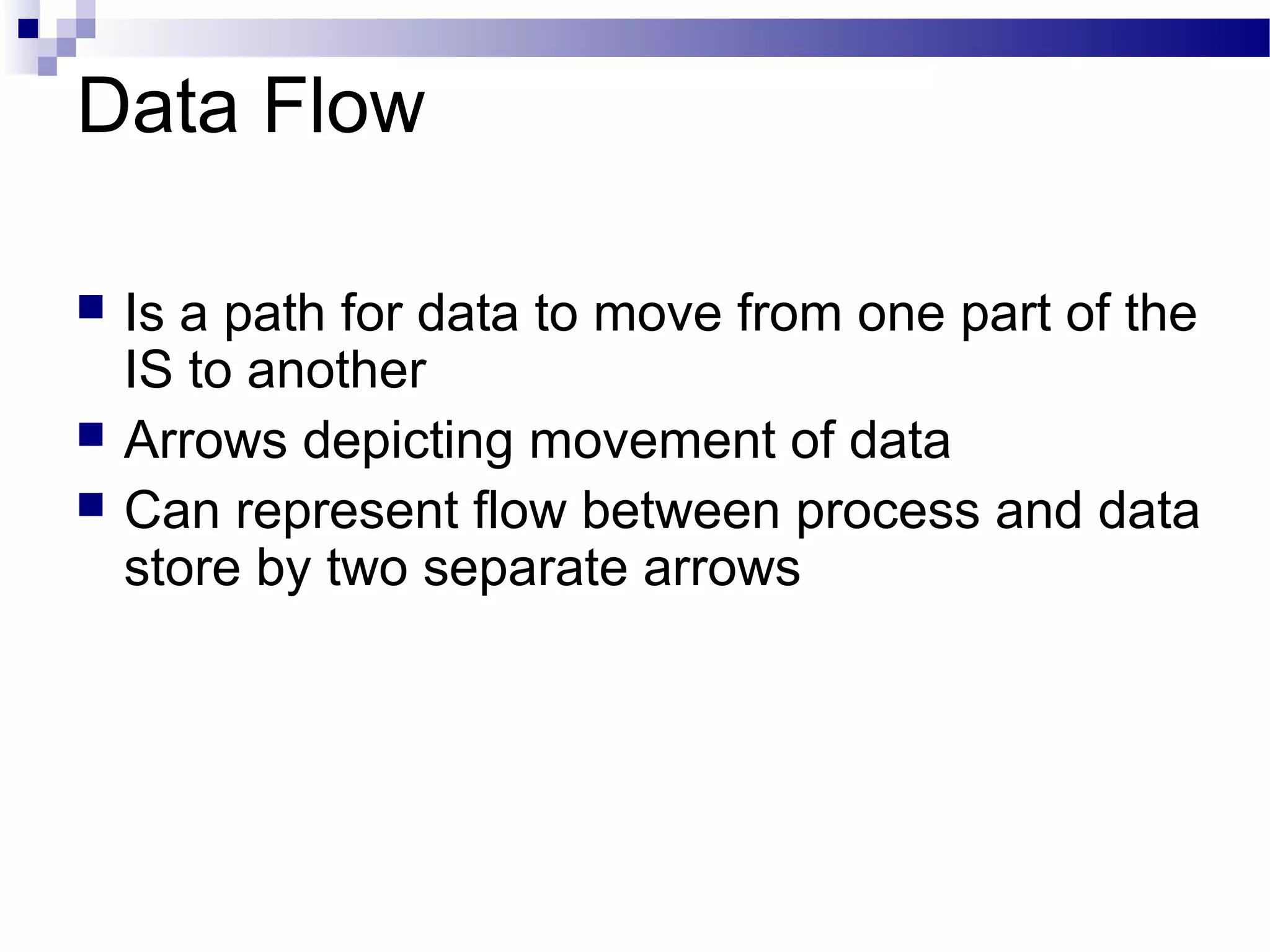 Data Flow

- Is a path for data to move from one part of the IS to another
- Arrows depicting movement of data
- Can represent flow between process and data store by two separate arrows